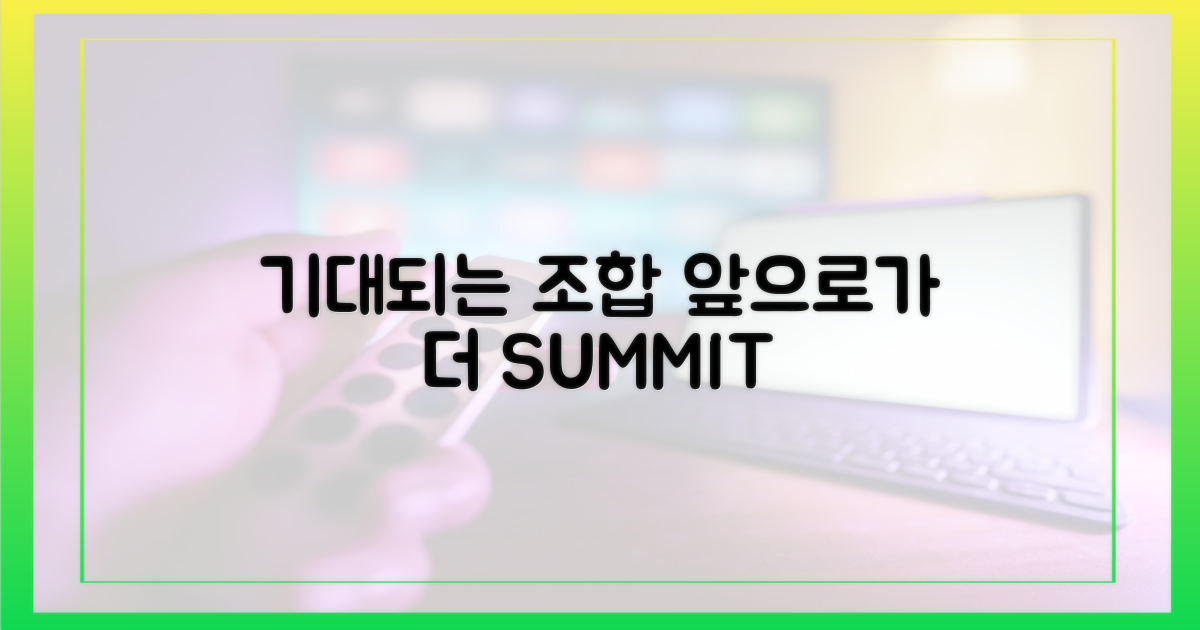 기대되는 조합 앞으로가 더 SUMMIT